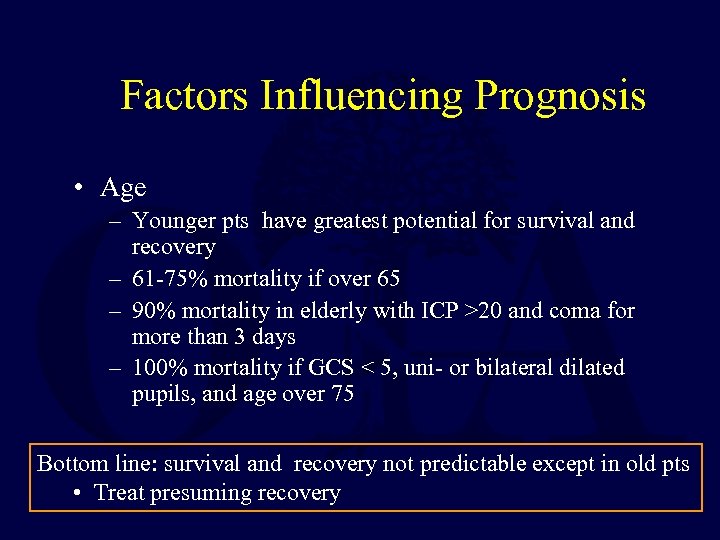 Factors Influencing Prognosis

• Age
– Younger pts have greatest potential for survival and recovery
– 61-75% mortality if over 65
– 90% mortality in elderly with ICP >20 and coma for more than 3 days
– 100% mortality if GCS < 5, uni- or bilateral dilated pupils, and age over 75

Bottom line: survival and recovery not predictable except in old pts
• Treat presuming recovery